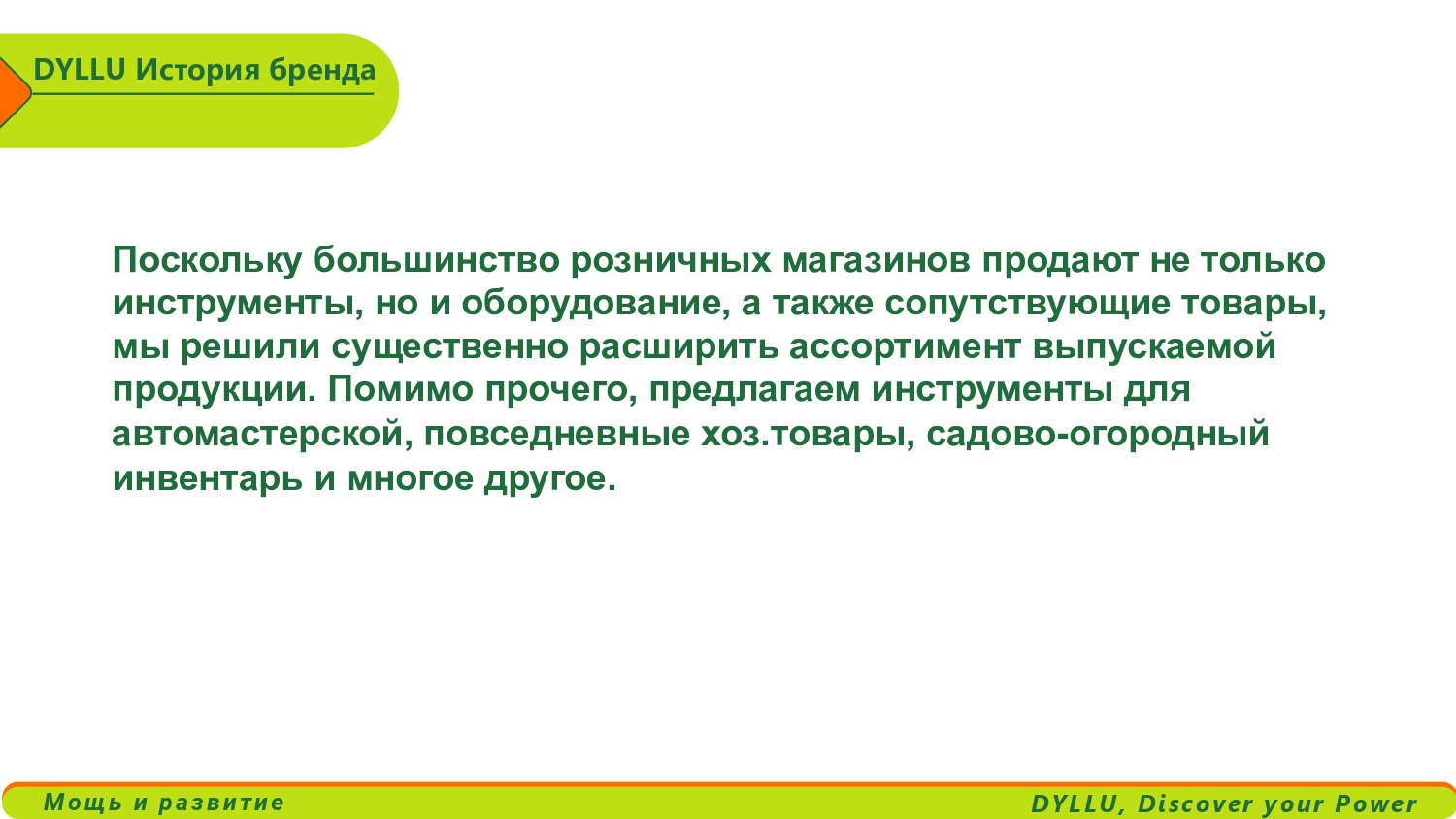 DYLLU История бренда

Поскольку большинство розничных магазинов продают не только инструменты, но и оборудование, а также сопутствующие товары, мы решили существенно расширить ассортимент выпускаемой продукции. Помимо прочего, предлагаем инструменты для автомастерской, повседневные хоз.товары, садово-огородный инвентарь и многое другое.

Мощь и развитие

DYLLU, Discover your Power